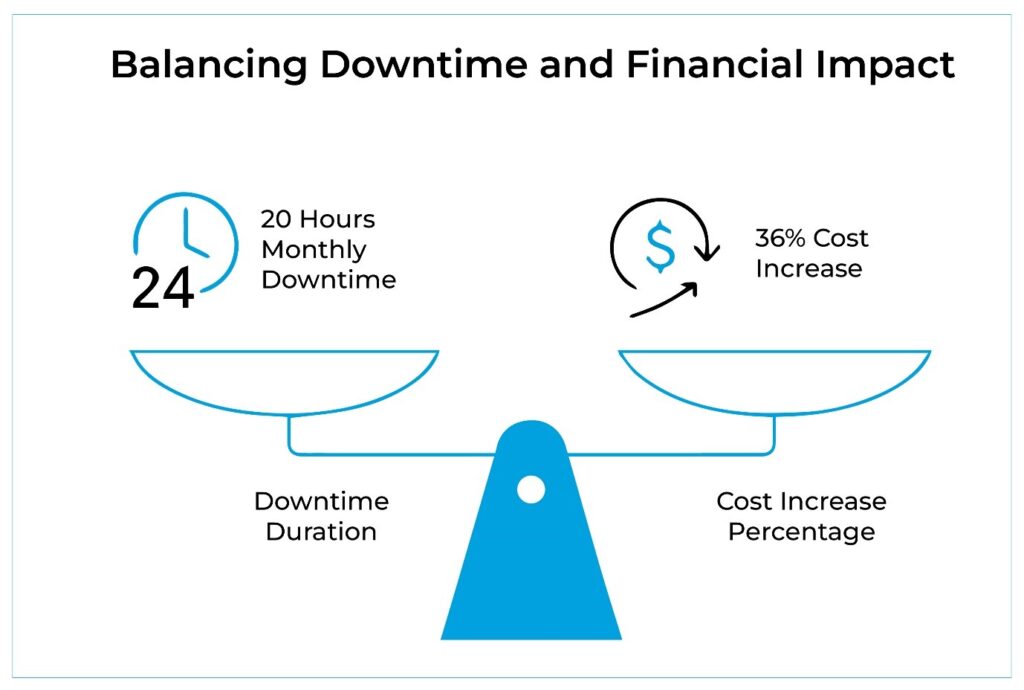 Balancing Downtime and Financial Impact

24

20 Hours Monthly Downtime

$

36% Cost Increase

Downtime Duration

Cost Increase Percentage